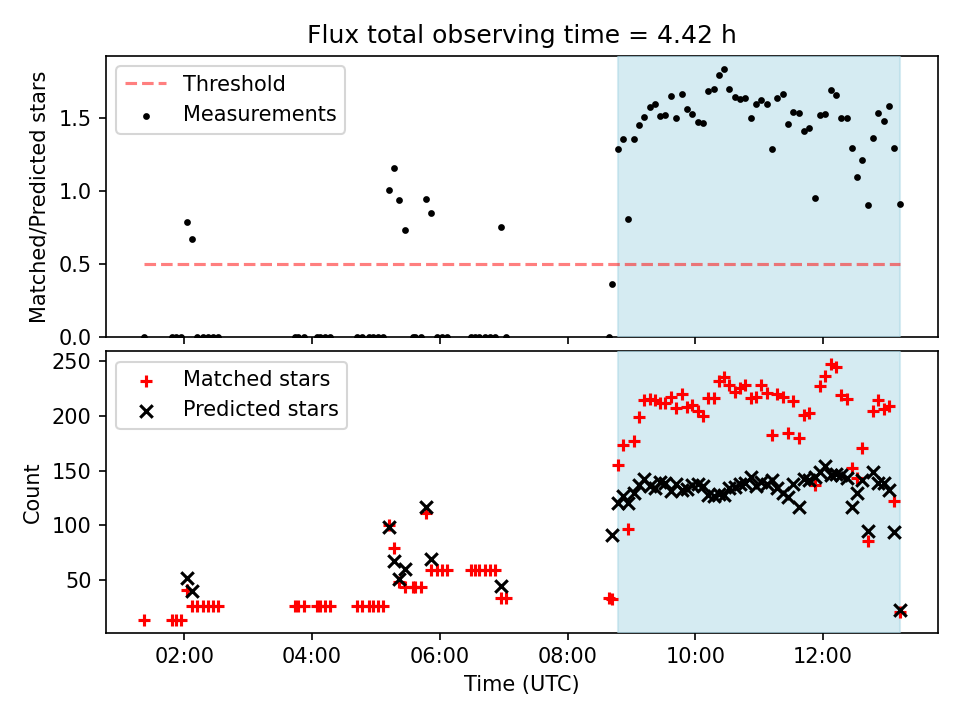 Flux total observing time = 4.42 h

Threshold
Measurements

Matched/Predicted stars

1.5
1.0
0.5
0.0

Matched stars
Predicted stars

Count

250
200
150
100
50

02:00
04:00
06:00
08:00
10:00
12:00

Time (UTC)